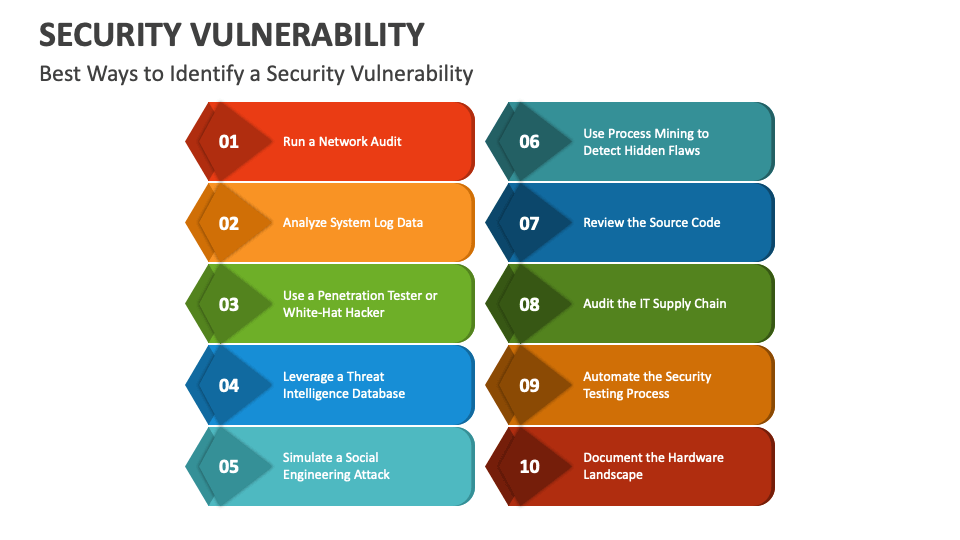 SECURITY VULNERABILITY

Best Ways to Identify a Security Vulnerability

01 Run a Network Audit

02 Analyze System Log Data

03 Use a Penetration Tester or White-Hat Hacker

04 Leverage a Threat Intelligence Database

05 Simulate a Social Engineering Attack

06 Use Process Mining to Detect Hidden Flaws

07 Review the Source Code

08 Audit the IT Supply Chain

09 Automate the Security Testing Process

10 Document the Hardware Landscape